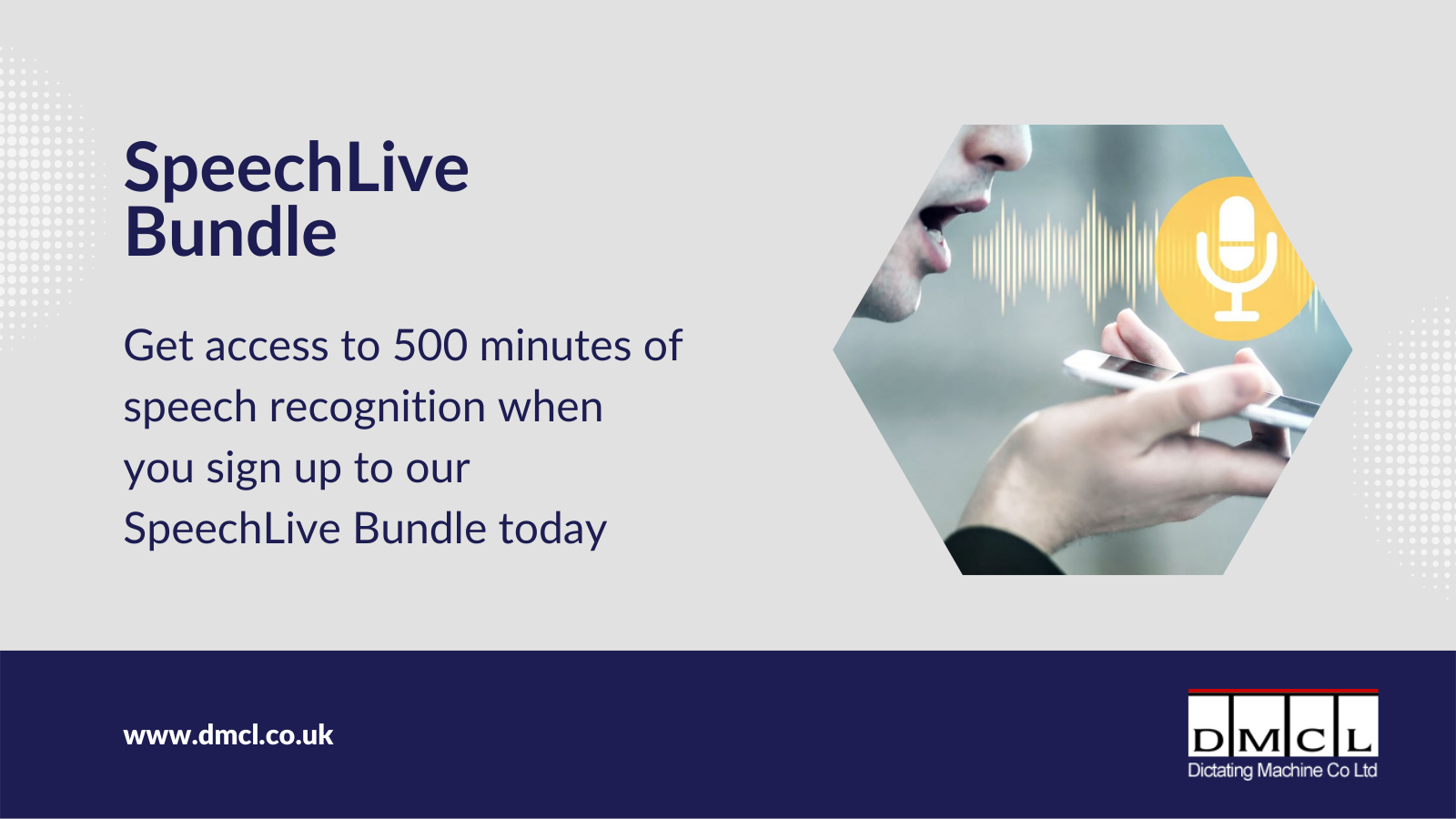 SpeechLive Bundle

Get access to 500 minutes of speech recognition when you sign up to our SpeechLive Bundle today

www.dmcl.co.uk

DMCL
Dictating Machine Co Ltd